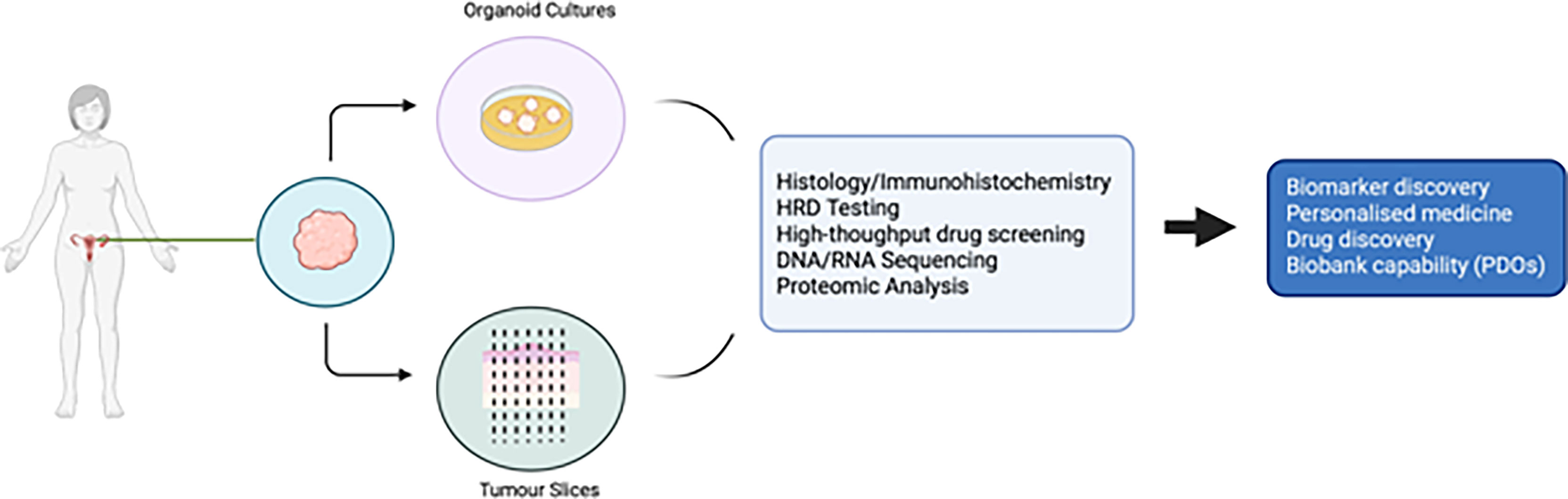 Organoid Cultures

Tumour Slices

Histology/Immunohistochemistry
HRD Testing
High-thoughput drug screening
DNA/RNA Sequencing
Proteomic Analysis

Biomarker discovery
Personalised medicine
Drug discovery
Biobank capability (PDOs)